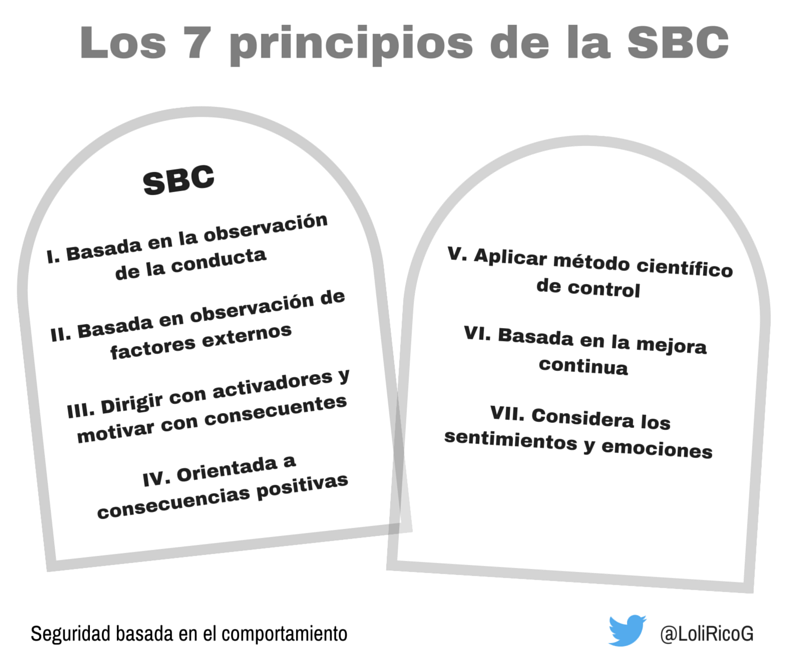 Los 7 principios de la SBC

SBC

I. Basada en la observación de la conducta

II. Basada en observación de factores externos

III. Dirigir con activadores y motivar con consecuentes

IV. Orientada a consecuencias positivas

V. Aplicar método científico de control

VI. Basada en la mejora continua

VII. Considera los sentimientos y emociones

Seguridad basada en el comportamiento

@LoliRicoG